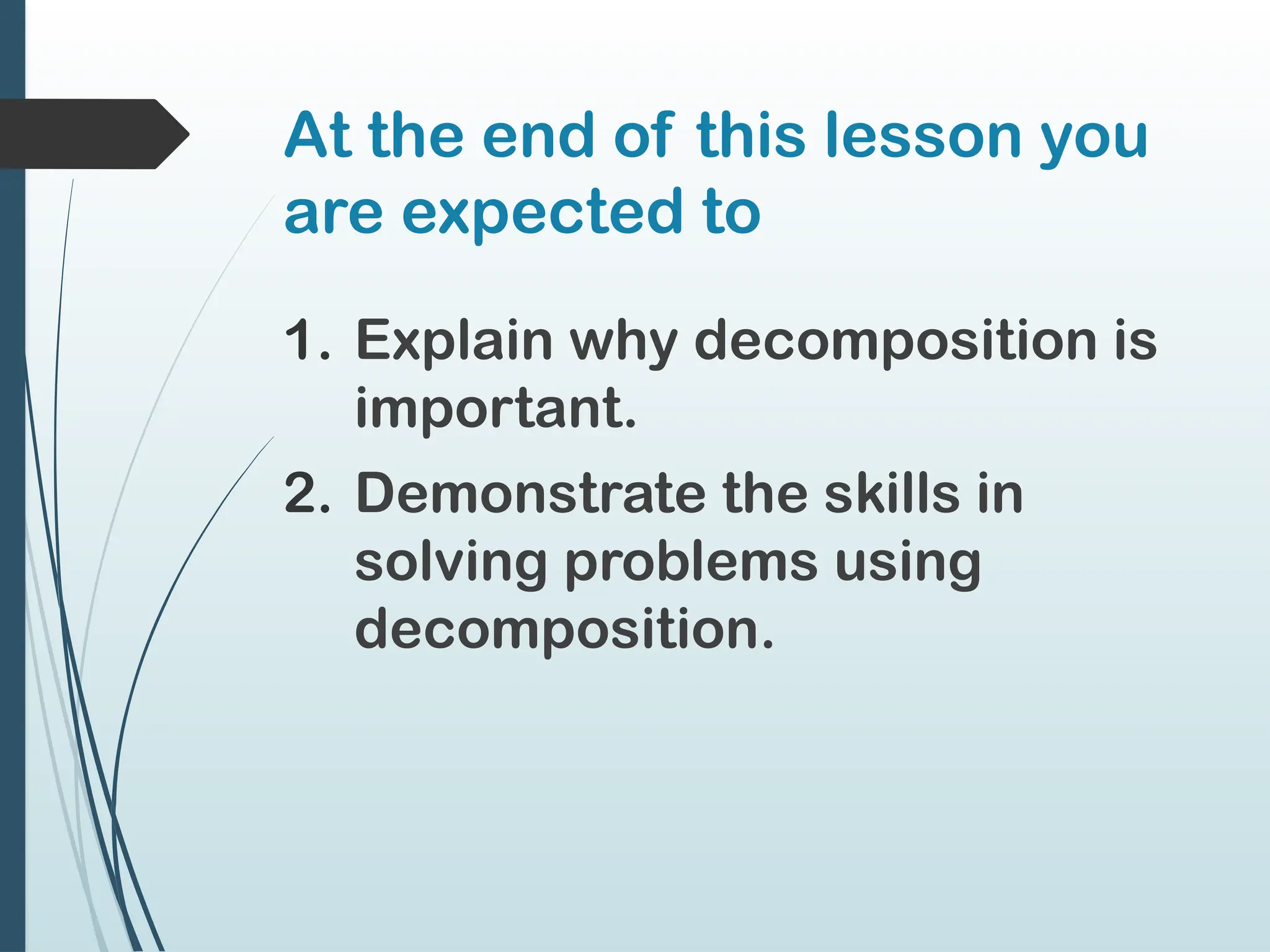 At the end of this lesson you are expected to

1. Explain why decomposition is important.
2. Demonstrate the skills in solving problems using decomposition.